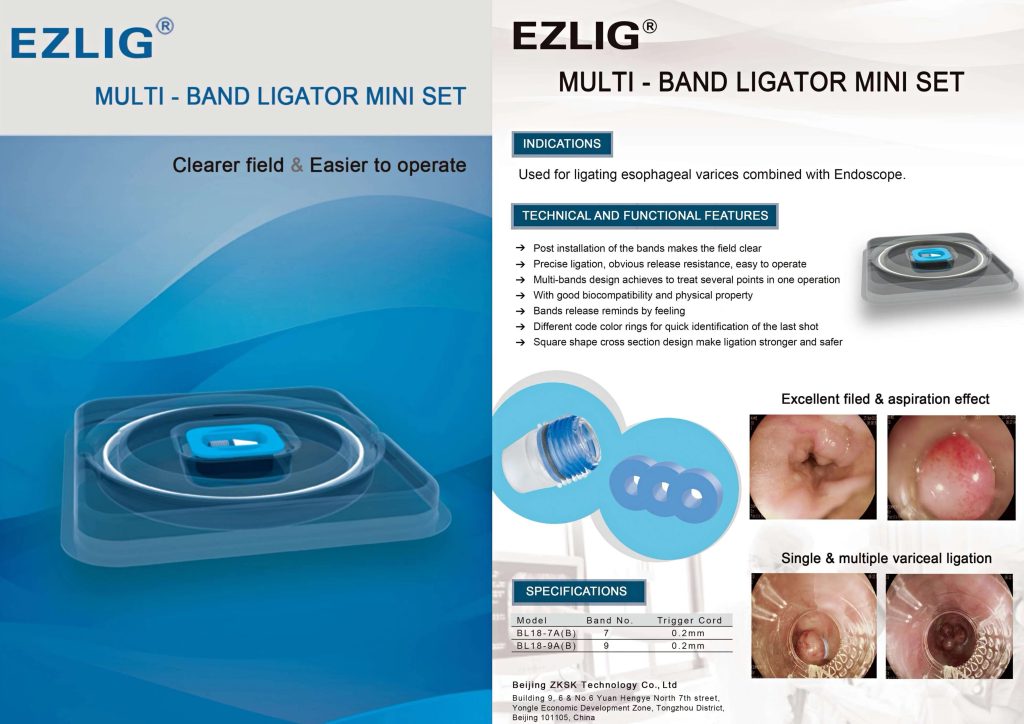 EZLIG®

MULTI - BAND LIGATOR MINI SET

Clearer field & Easier to operate

EZLIG®

MULTI - BAND LIGATOR MINI SET

INDICATIONS

Used for ligating esophageal varices combined with Endoscope.

TECHNICAL AND FUNCTIONAL FEATURES

→ Post installation of the bands makes the field clear
→ Precise ligation, obvious release resistance, easy to operate
→ Multi-bands design achieves to treat several points in one operation
→ With good biocompatibility and physical property
→ Bands release reminds by feeling
→ Different code color rings for quick identification of the last shot
→ Square shape cross section design make ligation stronger and safer

Excellent filed & aspiration effect

Single & multiple variceal ligation

SPECIFICATIONS

| Model | Band No. | Trigger Cord |
|---|---|---|
| BL18-7A(B) | 7 | 0.2mm |
| BL18-9A(B) | 9 | 0.2mm |

Beijing ZKSK Technology Co., Ltd
Building 9, 6 & No.6 Yuan Hengye North 7th street, Yongle Economic Development Zone, Tongzhou District, Beijing 101105, China